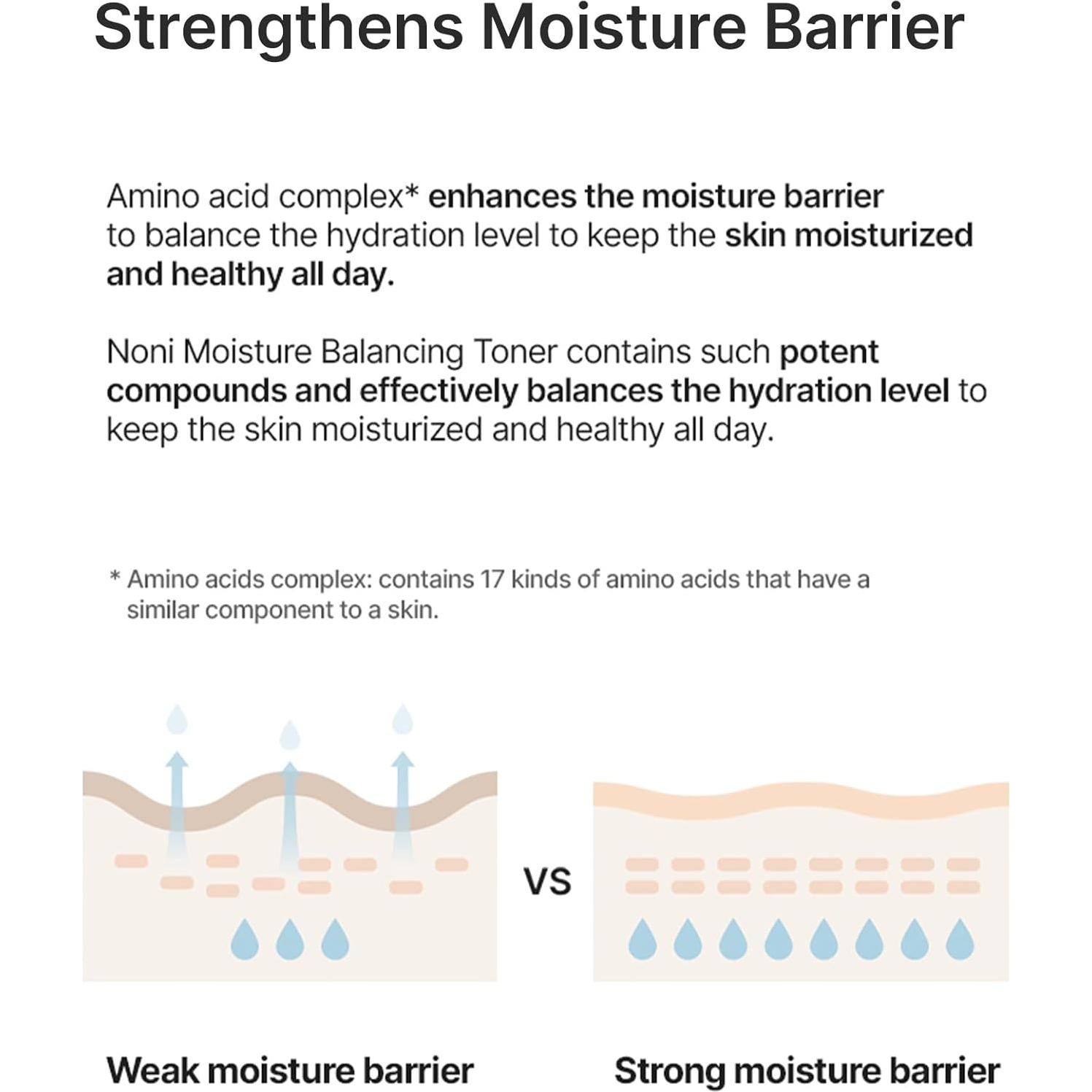 Strengthens Moisture Barrier

Amino acid complex* enhances the moisture barrier to balance the hydration level to keep the skin moisturized and healthy all day.

Noni Moisture Balancing Toner contains such potent compounds and effectively balances the hydration level to keep the skin moisturized and healthy all day.

* Amino acids complex: contains 17 kinds of amino acids that have a similar component to a skin.

VS

Weak moisture barrier

Strong moisture barrier